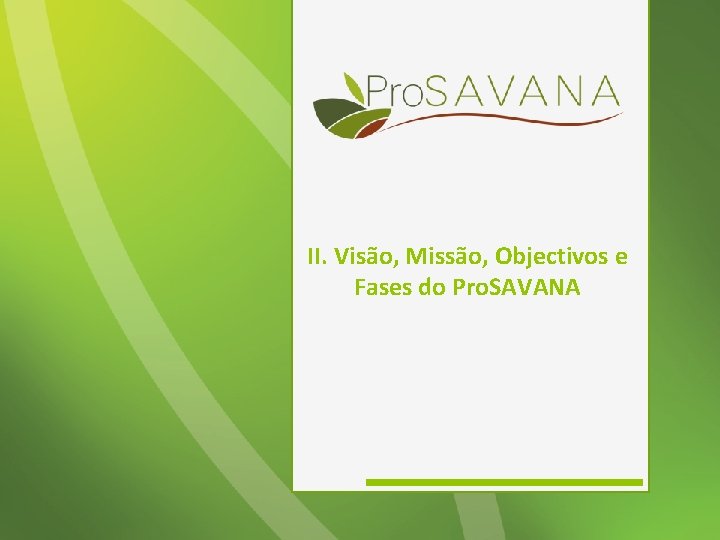 ProSAVANA

II. Visão, Missão, Objectivos e Fases do ProSAVANA